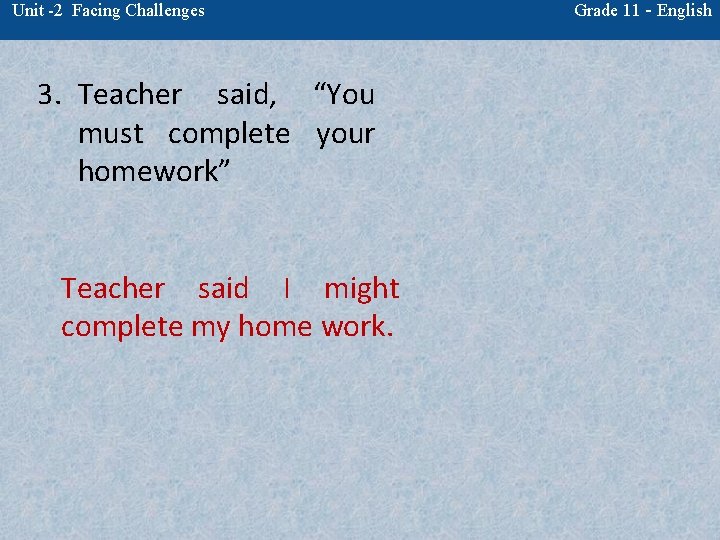 Unit -2 Facing Challenges

Grade 11 - English

3. Teacher said, “You must complete your homework”

Teacher said I might complete my home work.